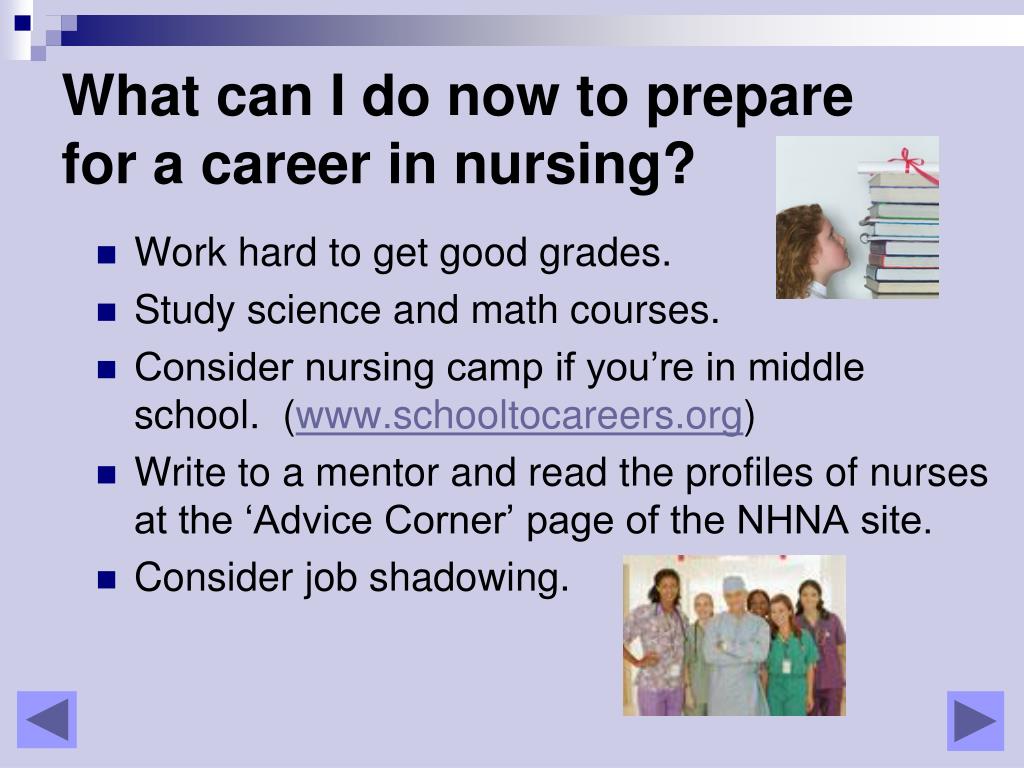 What can I do now to prepare for a career in nursing?

- Work hard to get good grades.
- Study science and math courses.
- Consider nursing camp if you’re in middle school. (www.schooltocareers.org)
- Write to a mentor and read the profiles of nurses at the ‘Advice Corner’ page of the NHNA site.
- Consider job shadowing.